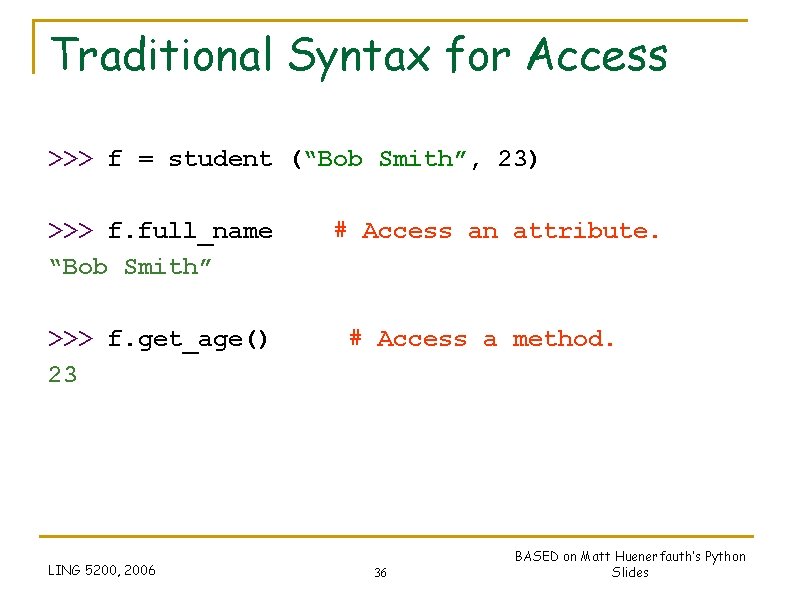 Traditional Syntax for Access

>>> f = student (“Bob Smith”, 23)

>>> f.full_name # Access an attribute.
“Bob Smith”

>>> f.get_age() # Access a method.
23

LING 5200, 2006

36

BASED on Matt Huenerfauth's Python Slides